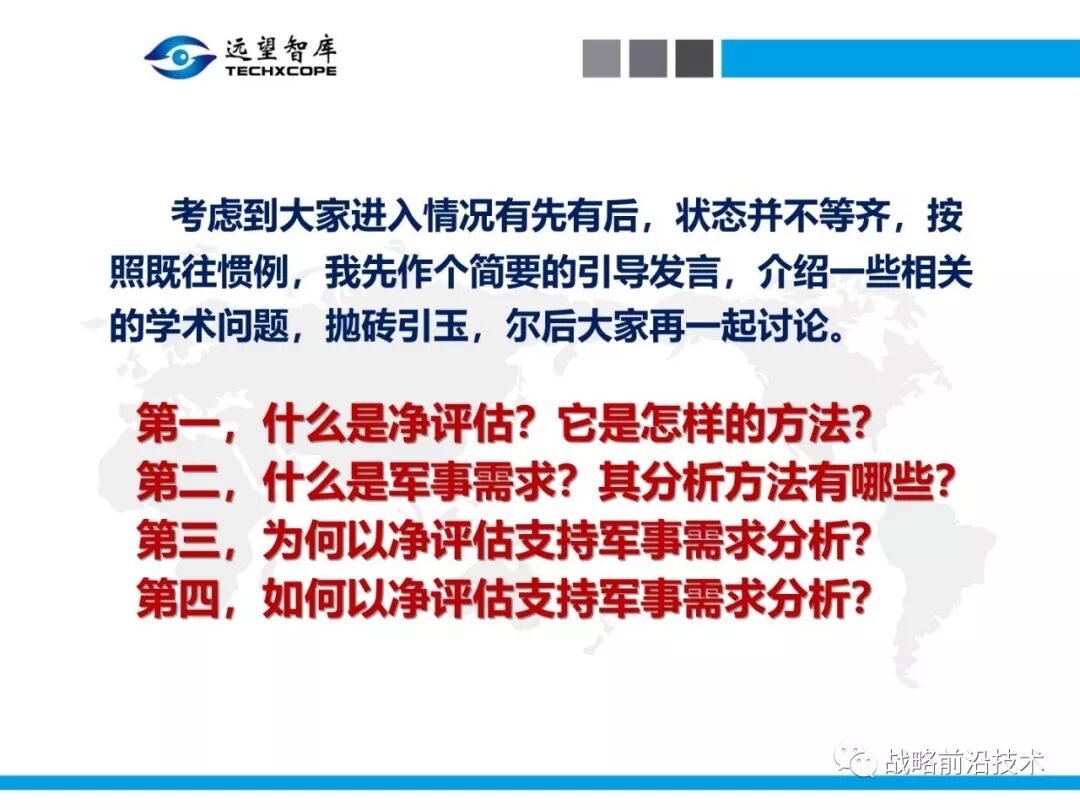 远望智库
TECHXCOPE

考虑到大家进入情况有先有后，状态并不等齐，按照既往惯例，我先作个简要的引导发言，介绍一些相关的学术问题，抛砖引玉，尔后大家再一起讨论。

第一，什么是净评估？它是怎样的方法？
第二，什么是军事需求？其分析方法有哪些？
第三，为何以净评估支持军事需求分析？
第四，如何以净评估支持军事需求分析？

战略前沿技术